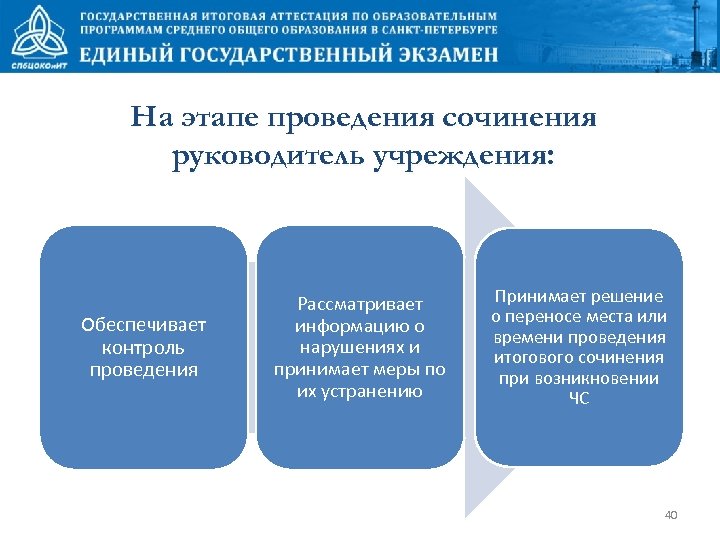 СПбЦОКОиИТ

ГОСУДАРСТВЕННАЯ ИТОГОВАЯ АТТЕСТАЦИЯ ПО ОБРАЗОВАТЕЛЬНЫМ ПРОГРАММАМ СРЕДНЕГО ОБЩЕГО ОБРАЗОВАНИЯ В САНКТ-ПЕТЕРБУРГЕ

ЕДИНЫЙ ГОСУДАРСТВЕННЫЙ ЭКЗАМЕН

На этапе проведения сочинения руководитель учреждения:

Обеспечивает контроль проведения

Рассматривает информацию о нарушениях и принимает меры по их устранению

Принимает решение о переносе места или времени проведения итогового сочинения при возникновении ЧС

40